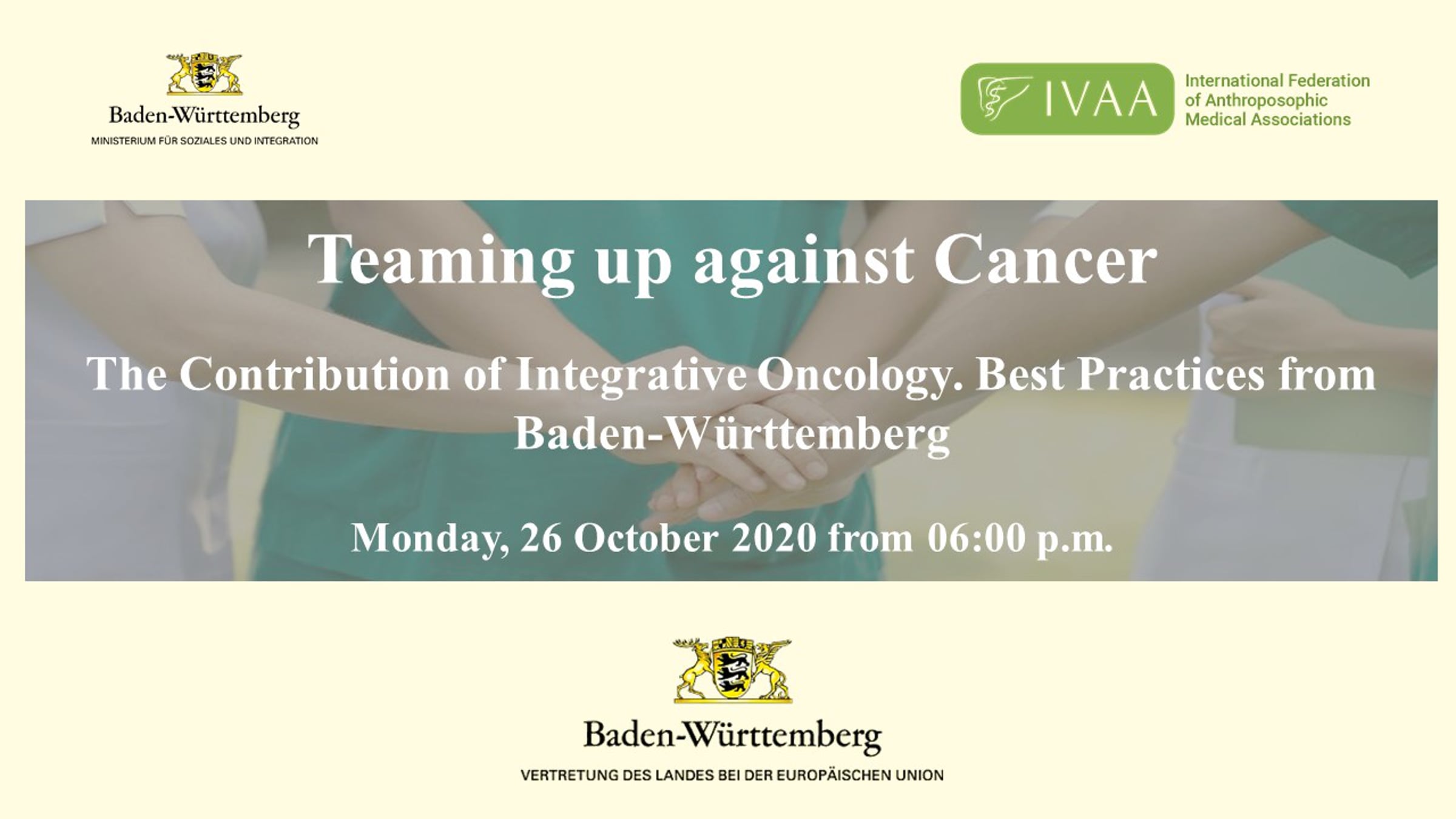 Baden-Württemberg
MINISTERIUM FÜR SOZIALES UND INTEGRATION

IVAA
International Federation of Anthroposophic Medical Associations

Teaming up against Cancer

The Contribution of Integrative Oncology. Best Practices from Baden-Württemberg

Monday, 26 October 2020 from 06:00 p.m.

Baden-Württemberg
VERTRETUNG DES LANDES BEI DER EUROPÄISCHEN UNION